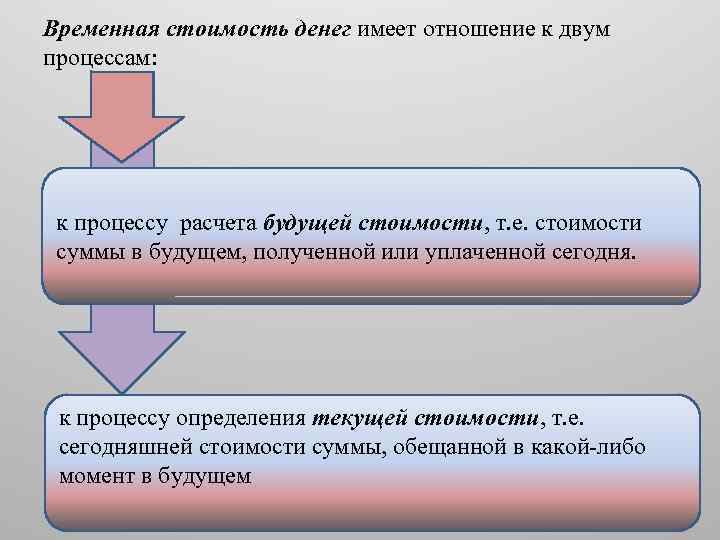 Временная стоимость денег имеет отношение к двум процессам:

к процессу расчета будущей стоимости, т.е. стоимости суммы в будущем, полученной или уплаченной сегодня.

к процессу определения текущей стоимости, т.е. сегодняшней стоимости суммы, обещанной в какой-либо момент в будущем